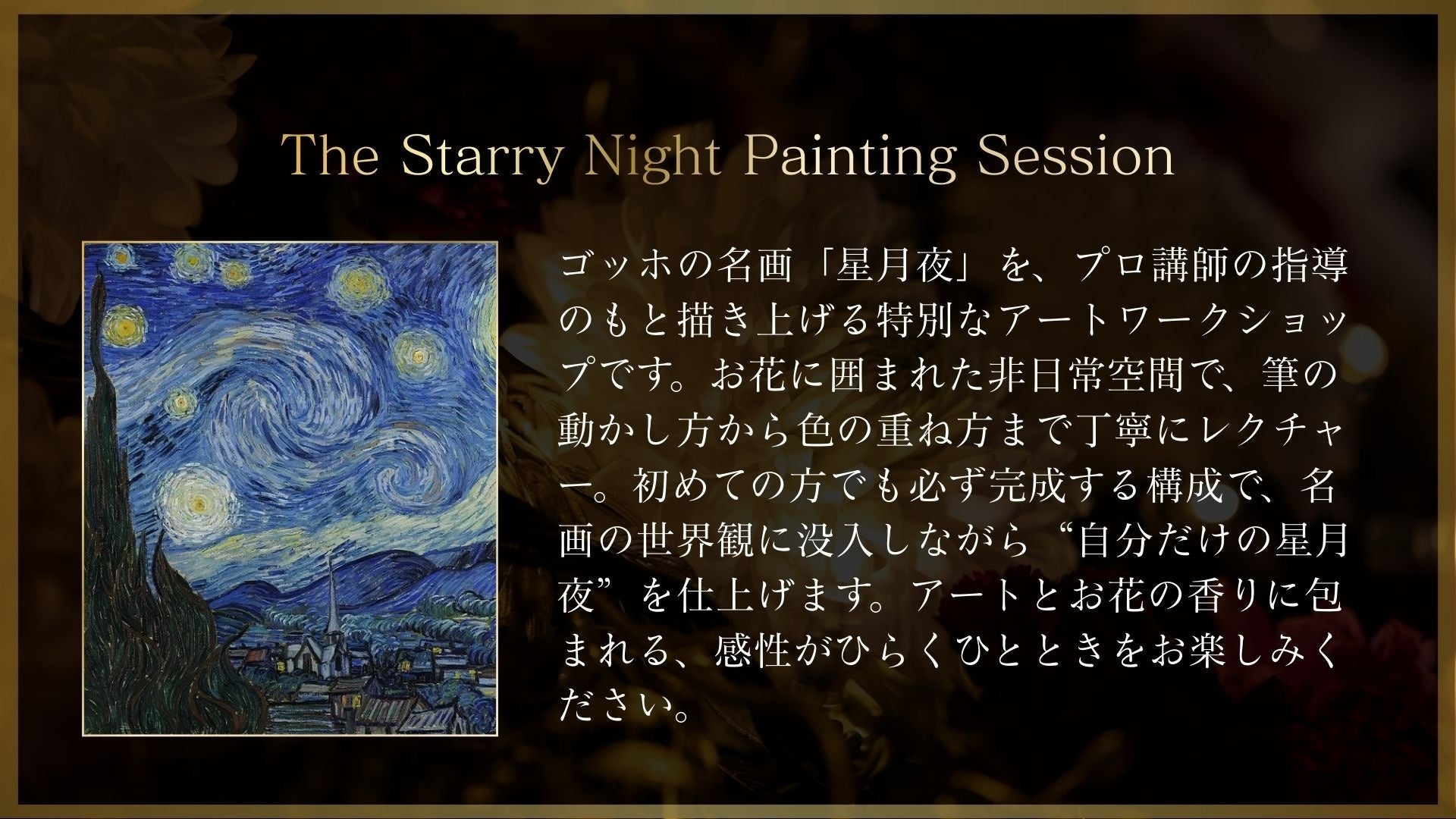 The Starry Night Painting Session

ゴッホの名画「星月夜」を、プロ講師の指導のもと描き上げる特別なアートワークショップです。お花に囲まれた非日常空間で、筆の動かし方から色の重ね方まで丁寧にレクチャー。初めての方でも必ず完成する構成で、名画の世界観に没入しながら“自分だけの星月夜”を仕上げます。アートとお花の香りに包まれる、感性がひらくひとときをお楽しみください。